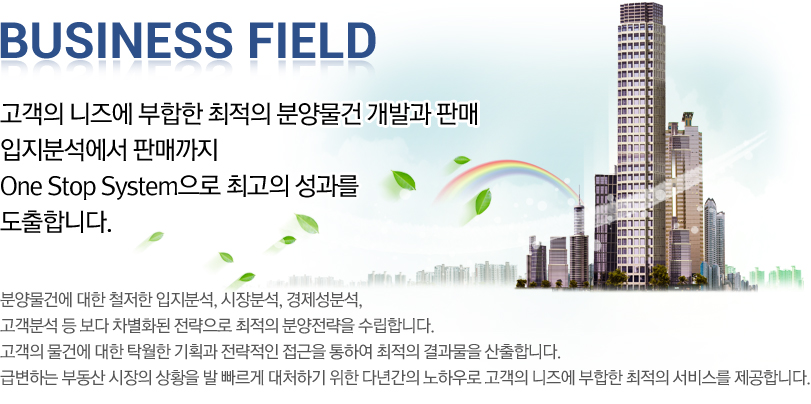 BUSINESS FIELD

고객의 니즈에 부합한 최적의 분양물건 개발과 판매
입지분석에서 판매까지
One Stop System으로 최고의 성과를
도출합니다.

분양물건에 대한 철저한 입지분석, 시장분석, 경제성분석,
고객분석 등 보다 차별화된 전략으로 최적의 분양전략을 수립합니다.
고객의 물건에 대한 탁월한 기획과 전략적인 접근을 통하여 최적의 결과물을 산출합니다.
급변하는 부동산 시장의 상황을 발 빠르게 대처하기 위한 다년간의 노하우로 고객의 니즈에 부합한 최적의 서비스를 제공합니다.